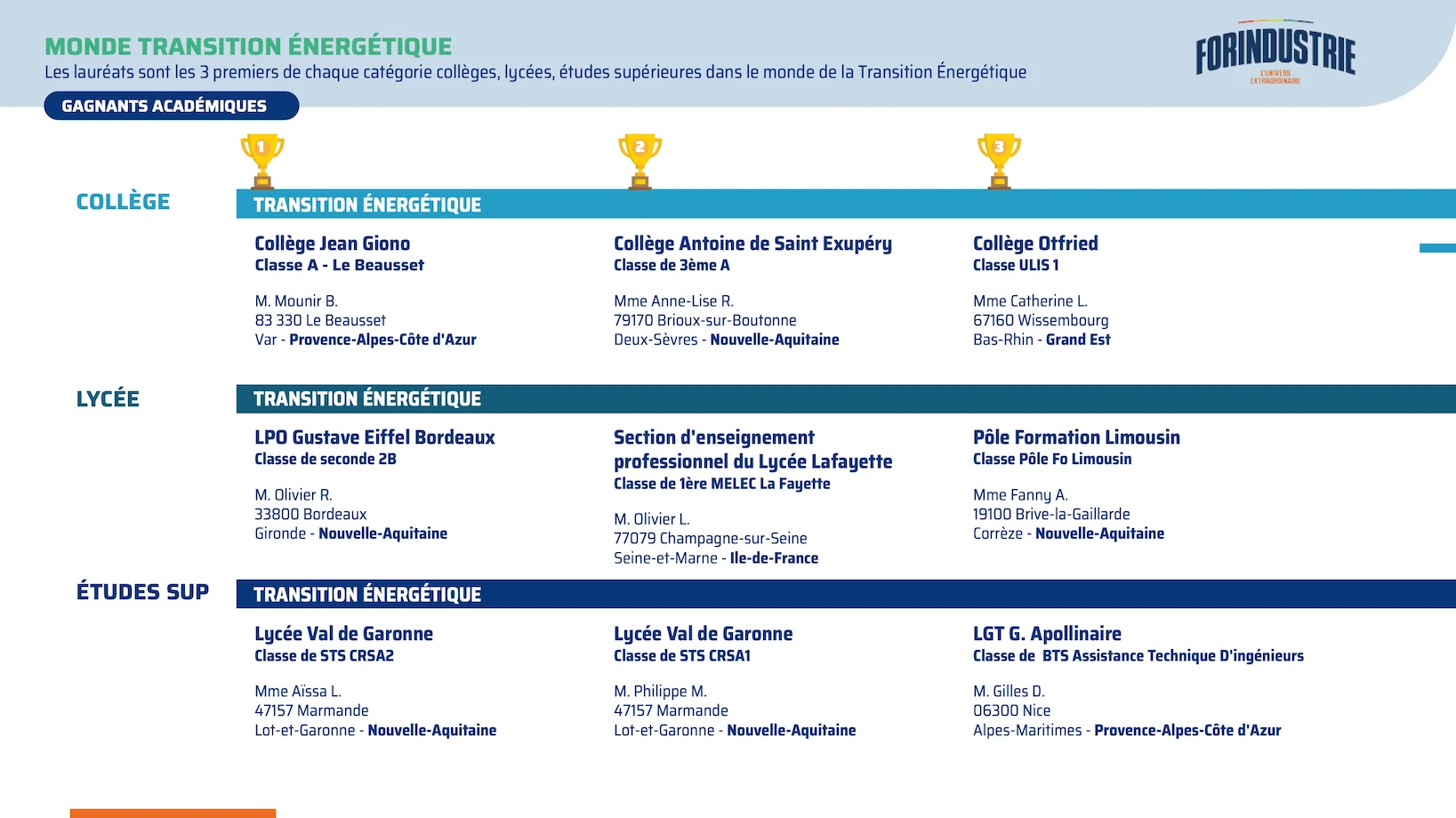 MONDE TRANSITION ÉNERGÉTIQUE
Les lauréats sont les 3 premiers de chaque catégorie collèges, lycées, études supérieures dans le monde de la Transition Énergétique

FORINDUSTRIE
L'UNIVERS EXTRAORDINAIRE

GAGNANTS ACADÉMIQUES

1 2 3

COLLÈGE
TRANSITION ÉNERGÉTIQUE

Collège Jean Giono
Classe A - Le Beausset

M. Mounir B.
83 330 Le Beausset
Var - Provence-Alpes-Côte d'Azur

Collège Antoine de Saint Exupéry
Classe de 3ème A

Mme Anne-Lise R.
79170 Brioux-sur-Boutonne
Deux-Sèvres - Nouvelle-Aquitaine

Collège Otfried
Classe ULIS 1

Mme Catherine L.
67160 Wissembourg
Bas-Rhin - Grand Est

LYCÉE
TRANSITION ÉNERGÉTIQUE

LPO Gustave Eiffel Bordeaux
Classe de seconde 2B

M. Olivier R.
33800 Bordeaux
Gironde - Nouvelle-Aquitaine

Section d'enseignement professionnel du Lycée Lafayette
Classe de 1ère MELEC La Fayette

M. Olivier L.
77079 Champagne-sur-Seine
Seine-et-Marne - Ile-de-France

Pôle Formation Limousin
Classe Pôle Fo Limousin

Mme Fanny A.
19100 Brive-la-Gaillarde
Corrèze - Nouvelle-Aquitaine

ÉTUDES SUP
TRANSITION ÉNERGÉTIQUE

Lycée Val de Garonne
Classe de STS CRSA2

Mme Aïssa L.
47157 Marmande
Lot-et-Garonne - Nouvelle-Aquitaine

Lycée Val de Garonne
Classe de STS CRSA1

M. Philippe M.
47157 Marmande
Lot-et-Garonne - Nouvelle-Aquitaine

LGT G. Apollinaire
Classe de BTS Assistance Technique D'ingénieurs

M. Gilles D.
06300 Nice
Alpes-Maritimes - Provence-Alpes-Côte d'Azur